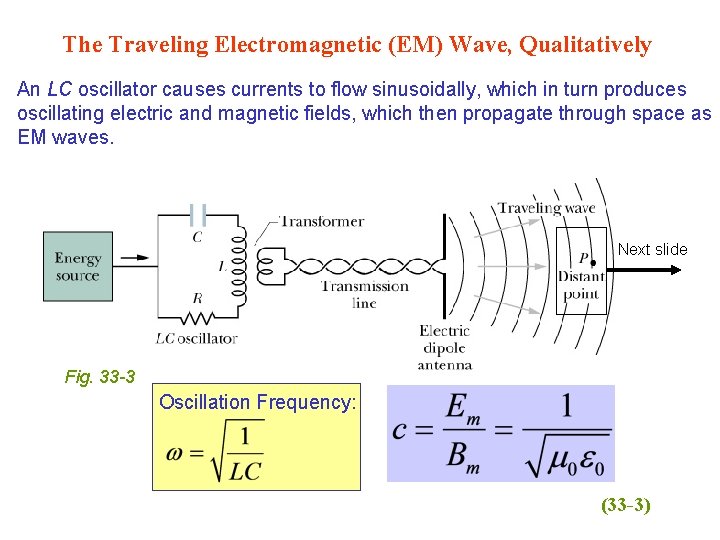 The Traveling Electromagnetic (EM) Wave, Qualitatively

An LC oscillator causes currents to flow sinusoidally, which in turn produces oscillating electric and magnetic fields, which then propagate through space as EM waves.

Energy source

C

L

R

LC oscillator

Transformer

Transmission line

Electric dipole antenna

Traveling wave

P

Distant point

Next slide

Fig. 33-3

Oscillation Frequency:
$\omega = \sqrt{\frac{1}{LC}}$

$c = \frac{E_m}{B_m} = \frac{1}{\sqrt{\mu_0 \varepsilon_0}}$

(33-3)